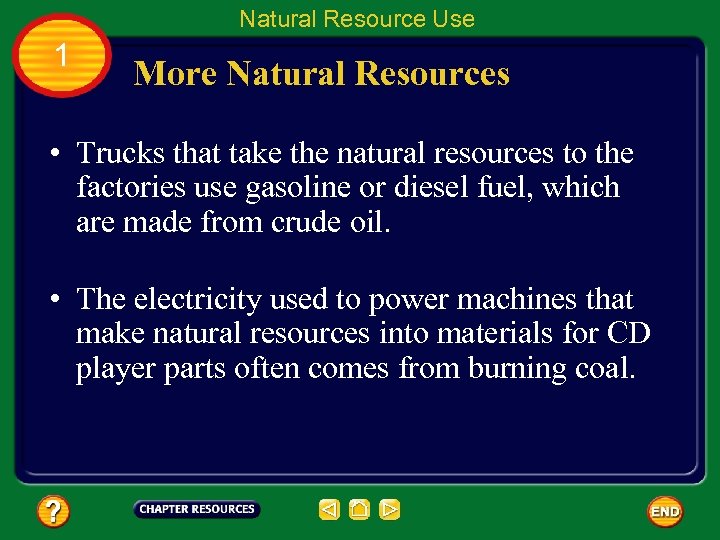 Natural Resource Use

1

More Natural Resources

• Trucks that take the natural resources to the factories use gasoline or diesel fuel, which are made from crude oil.

• The electricity used to power machines that make natural resources into materials for CD player parts often comes from burning coal.

?

CHAPTER RESOURCES

END